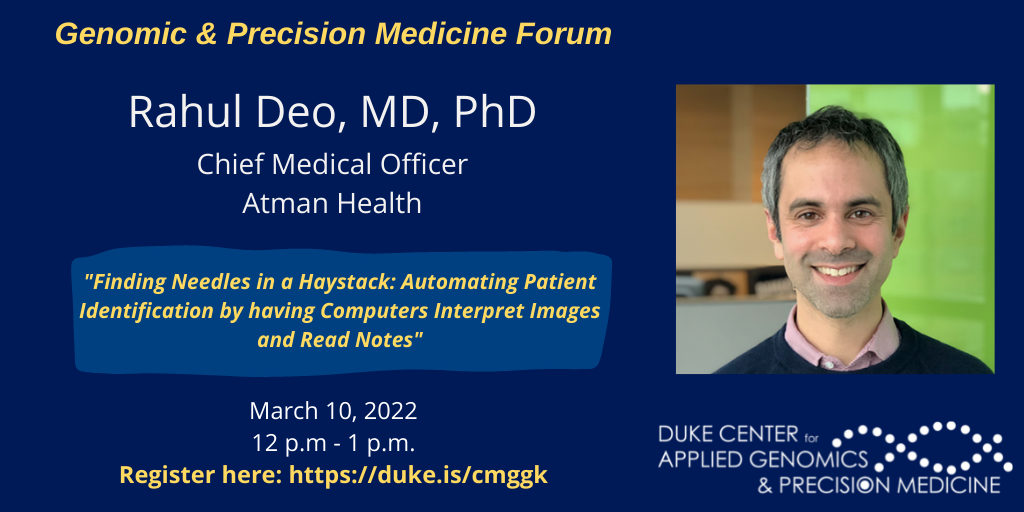 Genomic & Precision Medicine Forum

Rahul Deo, MD, PhD

Chief Medical Officer
Atman Health

"Finding Needles in a Haystack: Automating Patient Identification by having Computers Interpret Images and Read Notes"

March 10, 2022
12 p.m - 1 p.m.
Register here: https://duke.is/cmggk

DUKE CENTER for
APPLIED GENOMICS
& PRECISION MEDICINE